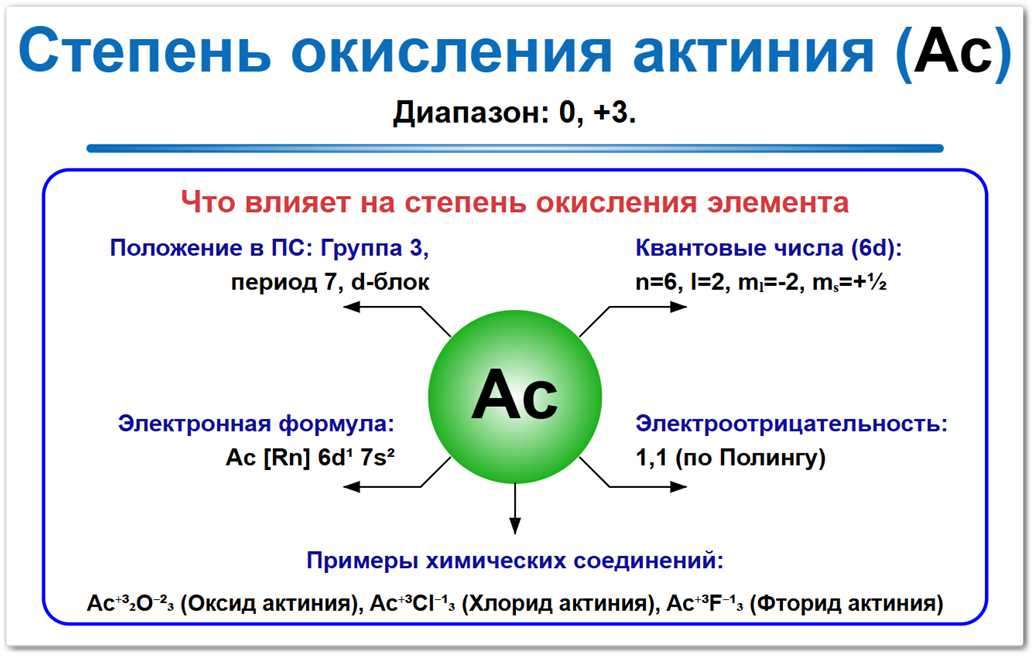 Степень окисления актиния (Ac)

Диапазон: 0, +3.

Что влияет на степень окисления элемента

Положение в ПС: Группа 3, период 7, d-блок

Квантовые числа (6d): n=6, l=2, $m_l$=-2, $m_s$=+½

Ac

Электронная формула: Ac [Rn] $6d^1$ $7s^2$

Электроотрицательность: 1,1 (по Полингу)

Примеры химических соединений:

$Ac^{+3}_2O^{-2}_3$ (Оксид актиния), $Ac^{+3}Cl^{-1}_3$ (Хлорид актиния), $Ac^{+3}F^{-1}_3$ (Фторид актиния)